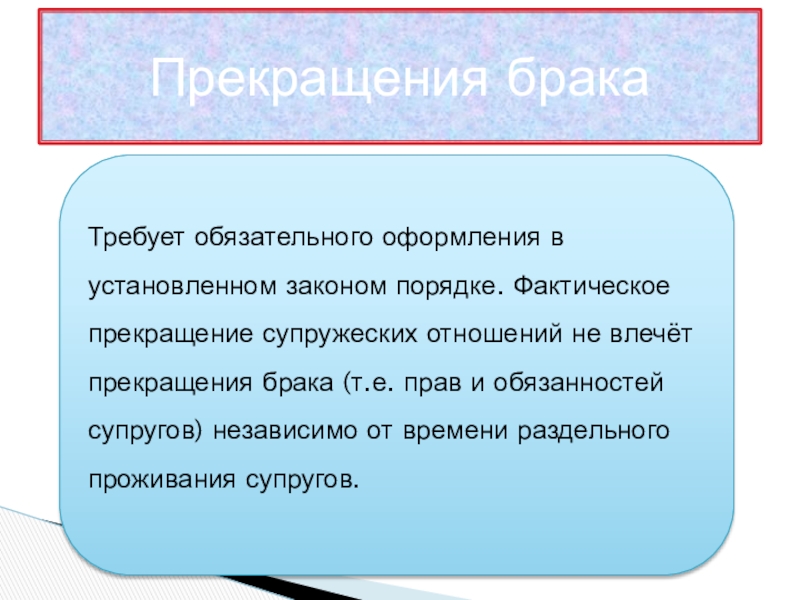 Прекращения брака

Требует обязательного оформления в установленном законом порядке. Фактическое прекращение супружеских отношений не влечёт прекращения брака (т.е. прав и обязанностей супругов) независимо от времени раздельного проживания супругов.